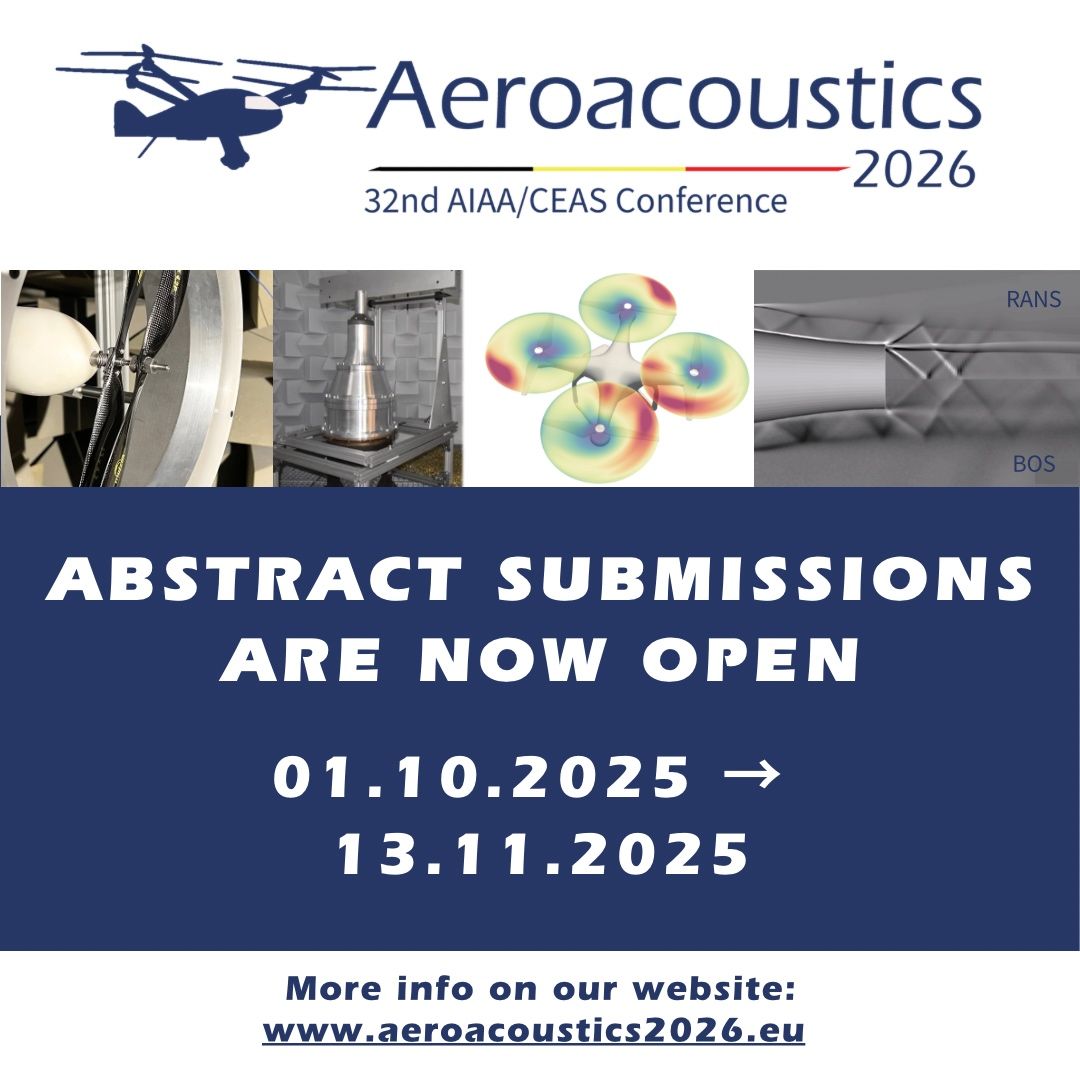 Aeroacoustics
2026
32nd AIAA/CEAS Conference

RANS

BOS

ABSTRACT SUBMISSIONS ARE NOW OPEN

01.10.2025 →
13.11.2025

More info on our website:
www.aeroacoustics2026.eu